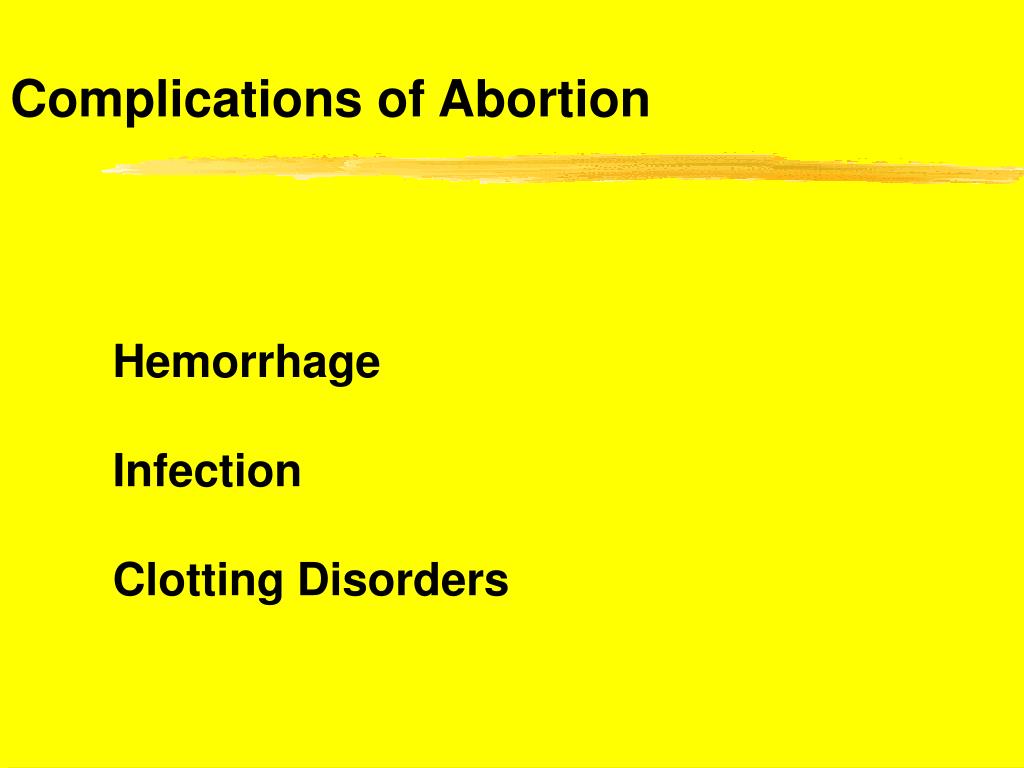 Complications of Abortion

Hemorrhage

Infection

Clotting Disorders